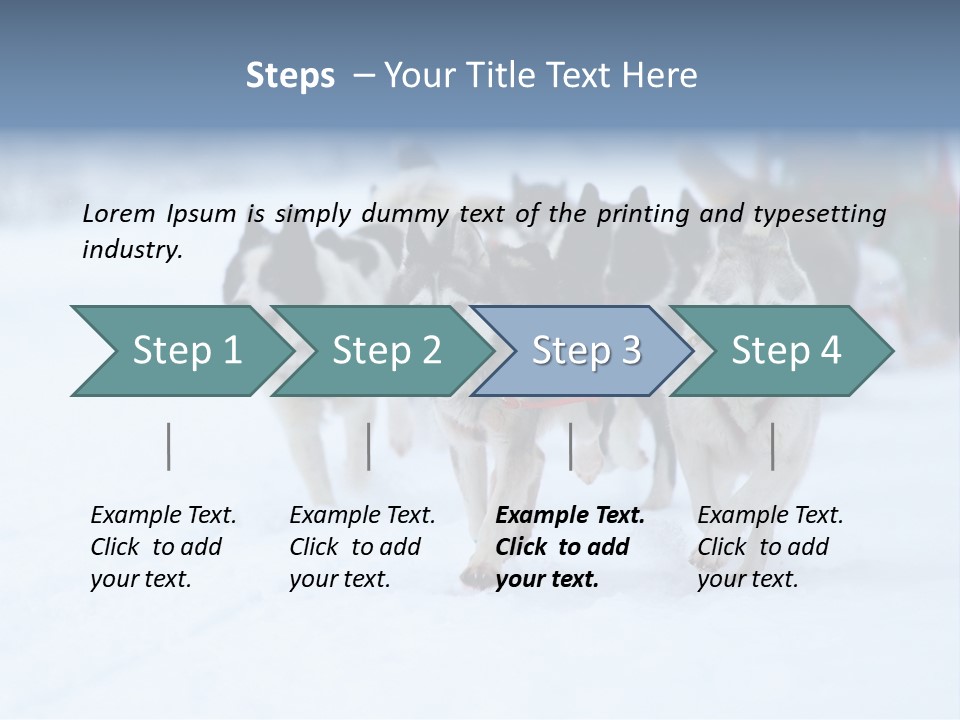 Steps – Your Title Text Here

Lorem Ipsum is simply dummy text of the printing and typesetting industry.

Step 1

Step 2

Step 3

Step 4

Example Text. Click to add your text.

Example Text. Click to add your text.

Example Text. Click to add your text.

Example Text. Click to add your text.